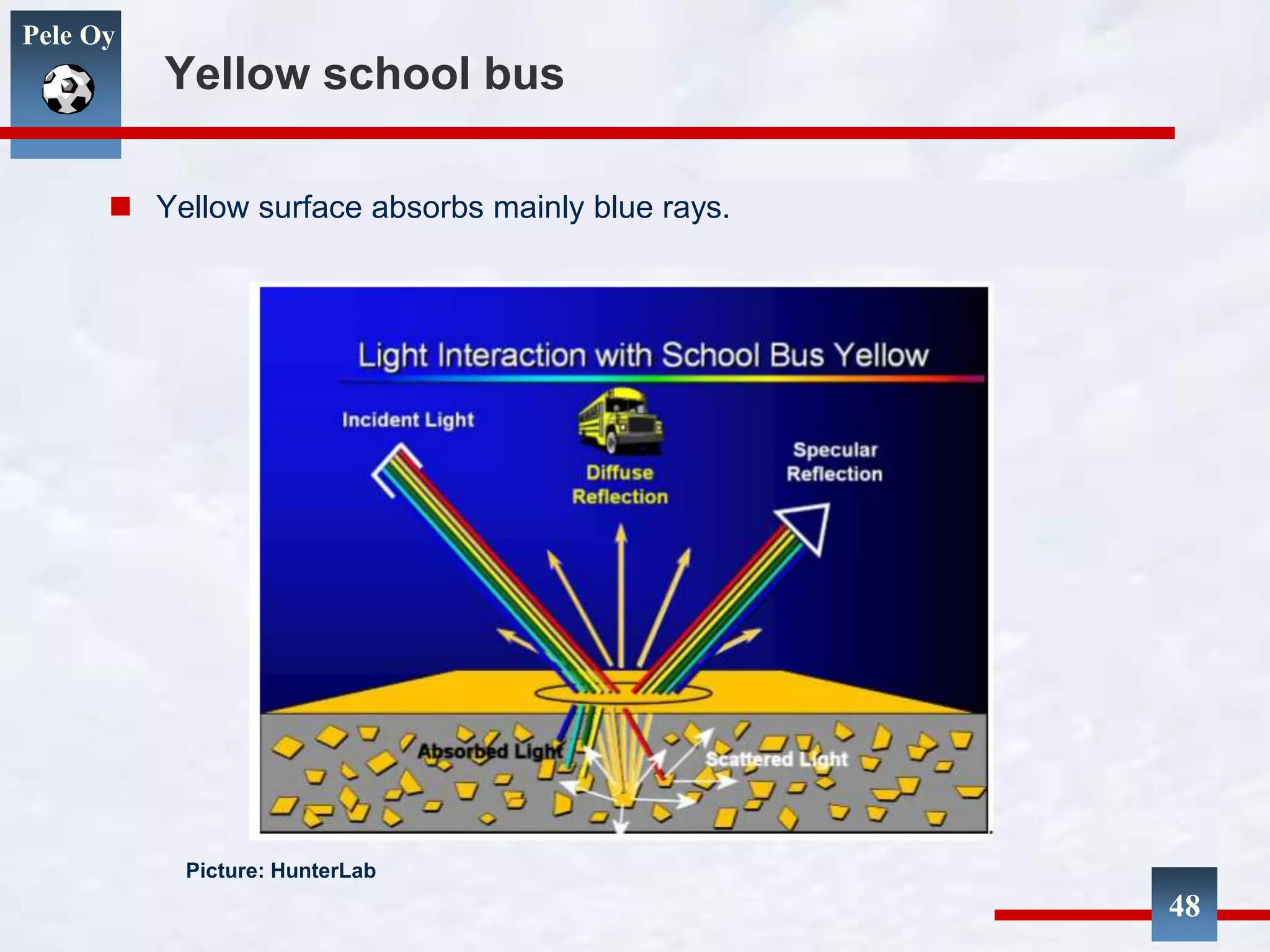 Pele Oy

Yellow school bus

Yellow surface absorbs mainly blue rays.

Light Interaction with School Bus Yellow

Incident Light

Diffuse Reflection

Specular Reflection

Absorbed Light

Scattered Light

Picture: HunterLab

48